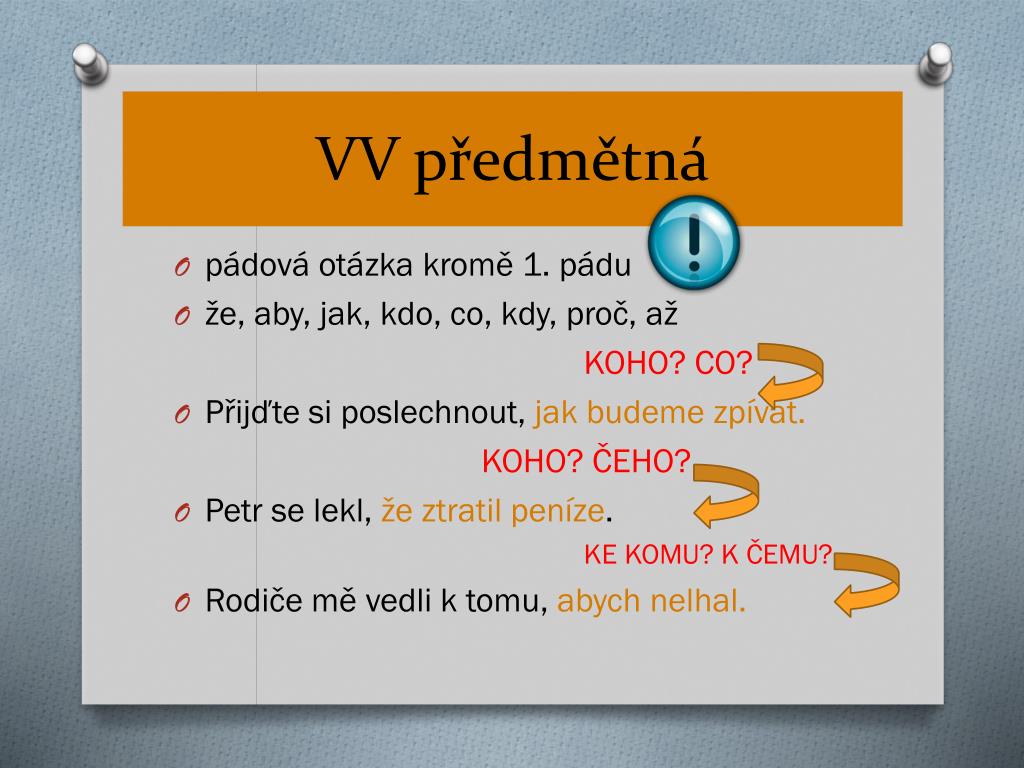 VV předmětná

!

O pádová otázka kromě 1. pádu
O že, aby, jak, kdo, co, kdy, proč, až

KOHO? CO?

O Přijďte si poslechnout, jak budeme zpívat.

KOHO? ČEHO?

O Petr se lekl, že ztratil peníze.

KE KOMU? K ČEMU?

O Rodiče mě vedli k tomu, abych nelhal.